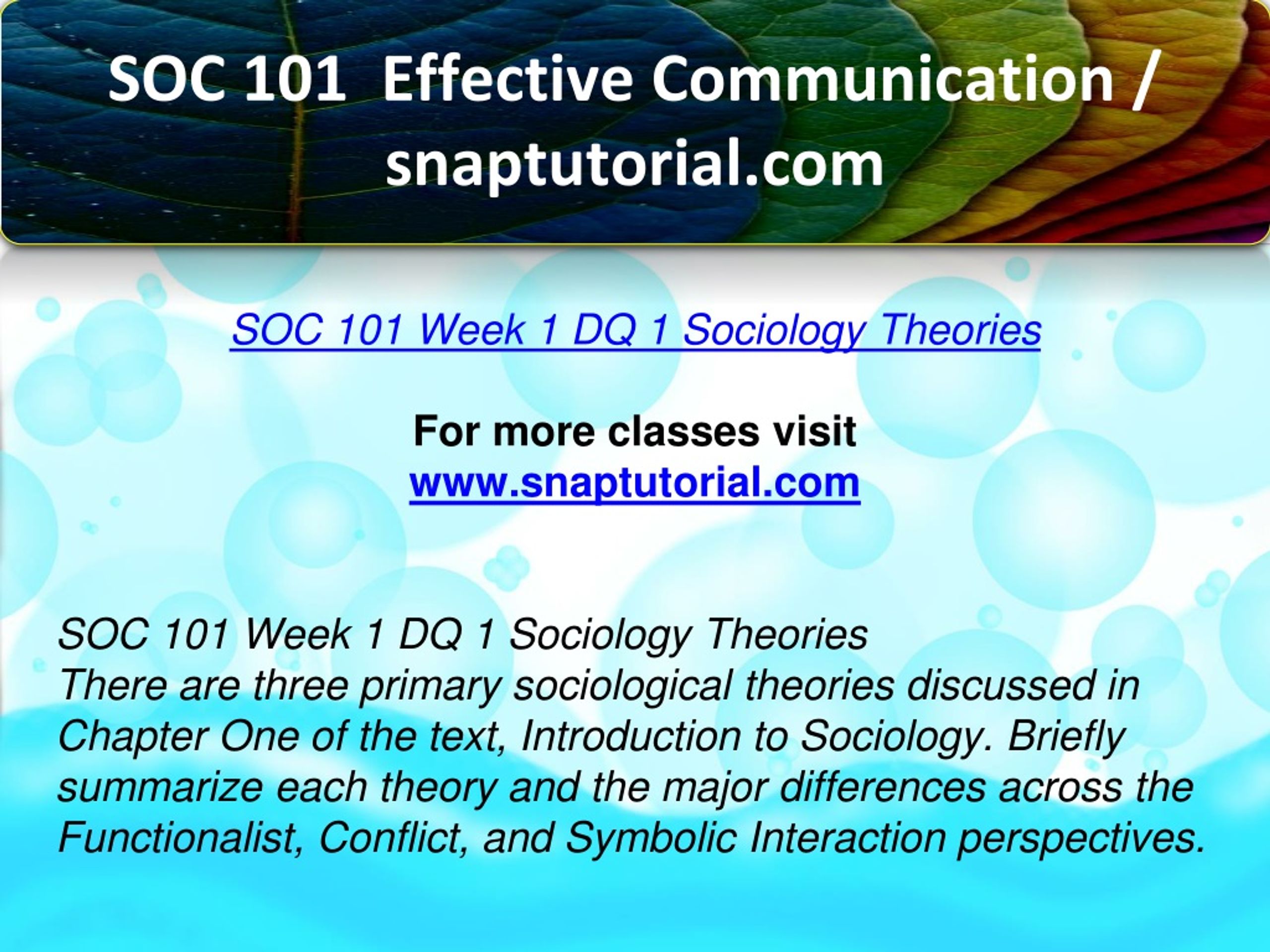 SOC 101 Effective Communication / snaptutorial.com

SOC 101 Week 1 DQ 1 Sociology Theories

For more classes visit
www.snaptutorial.com

SOC 101 Week 1 DQ 1 Sociology Theories
There are three primary sociological theories discussed in Chapter One of the text, Introduction to Sociology. Briefly summarize each theory and the major differences across the Functionalist, Conflict, and Symbolic Interaction perspectives.